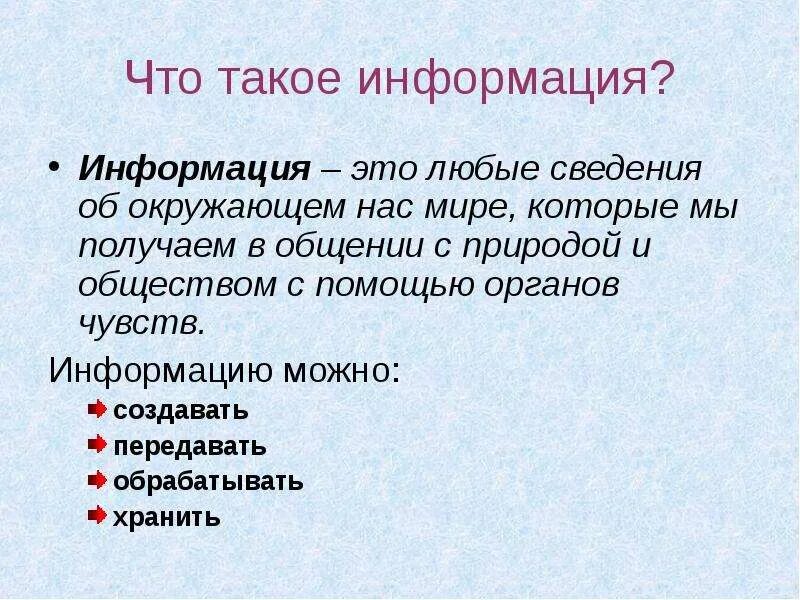 Что такое информация?

• Информация – это любые сведения об окружающем нас мире, которые мы получаем в общении с природой и обществом с помощью органов чувств.

Информацию можно:

создавать

передавать

обрабатывать

хранить